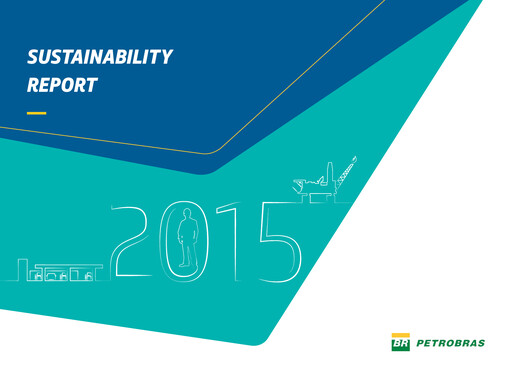 SUSTAINABILITY REPORT

2015

BR PETROBRAS